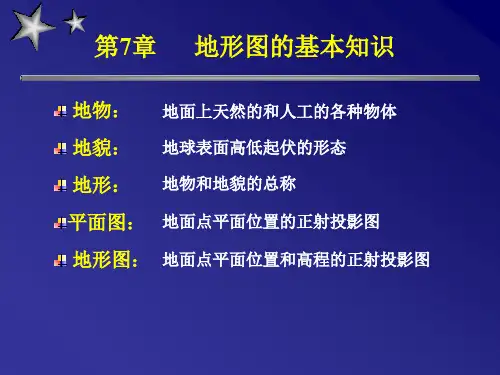 第7章　　地形图的基本知识

地物：　　地面上天然的和人工的各种物体

地貌：　　地球表面高低起伏的形态

地形：　　地物和地貌的总称

平面图：　地面点平面位置的正射投影图

地形图：　地面点平面位置和高程的正射投影图